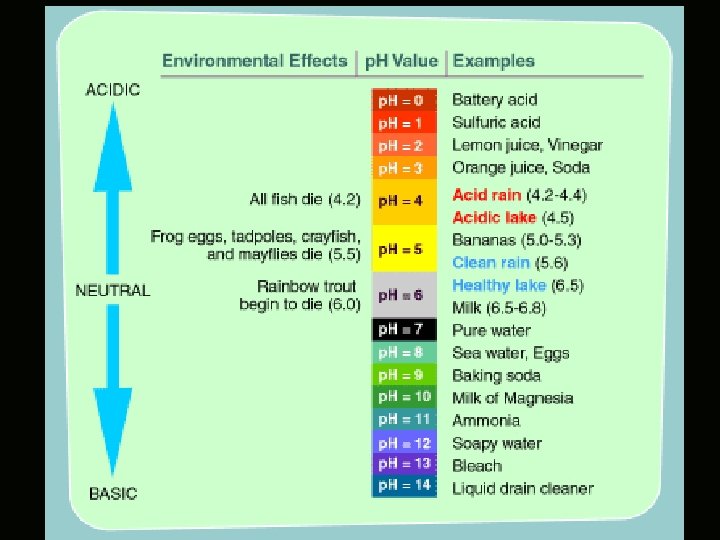 ACIDIC

NEUTRAL

BASIC

| Environmental Effects | pH Value | Examples |
|---|---|---|
| | pH = 0 | Battery acid |
| | pH = 1 | Sulfuric acid |
| | pH = 2 | Lemon juice, Vinegar |
| | pH = 3 | Orange juice, Soda |
| All fish die (4.2) | pH = 4 | Acid rain (4.2-4.4) Acidic lake (4.5) |
| Frog eggs, tadpoles, crayfish, and mayflies die (5.5) | pH = 5 | Bananas (5.0-5.3) Clean rain (5.6) |
| Rainbow trout begin to die (6.0) | pH = 6 | Healthy lake (6.5) Milk (6.5-6.8) |
| | pH = 7 | Pure water |
| | pH = 8 | Sea water, Eggs |
| | pH = 9 | Baking soda |
| | pH = 10 | Milk of Magnesia |
| | pH = 11 | Ammonia |
| | pH = 12 | Soapy water |
| | pH = 13 | Bleach |
| | pH = 14 | Liquid drain cleaner |